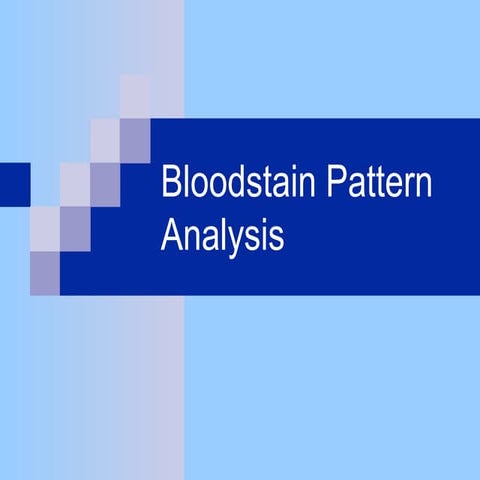 Bloodstain Pattern Analysis